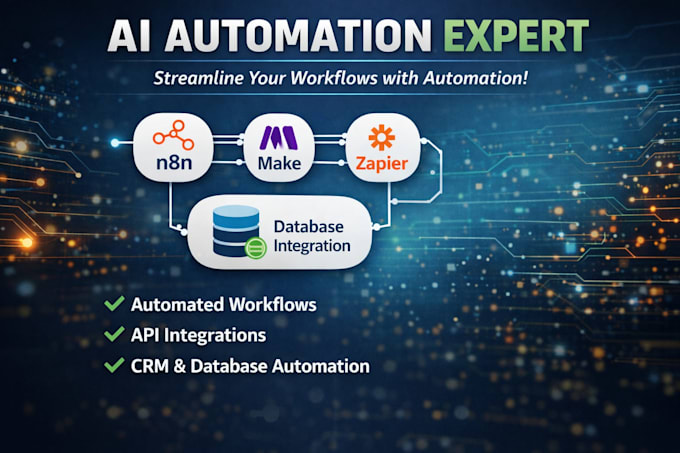 AI AUTOMATION EXPERT

Streamline Your Workflows with Automation!

n8n

Make

Zapier

Database Integration

Automated Workflows

API Integrations

CRM & Database Automation